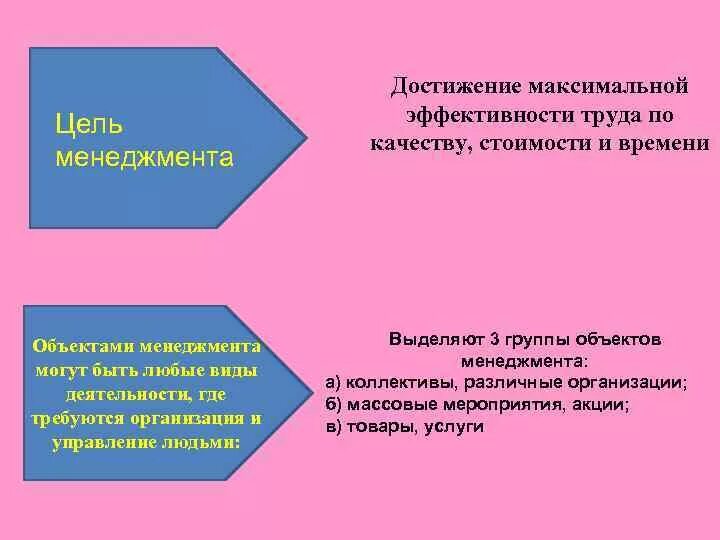 Цель менеджмента

Достижение максимальной эффективности труда по качеству, стоимости и времени

Объектами менеджмента могут быть любые виды деятельности, где требуются организация и управление людьми:

Выделяют 3 группы объектов менеджмента:
а) коллективы, различные организации;
б) массовые мероприятия, акции;
в) товары, услуги